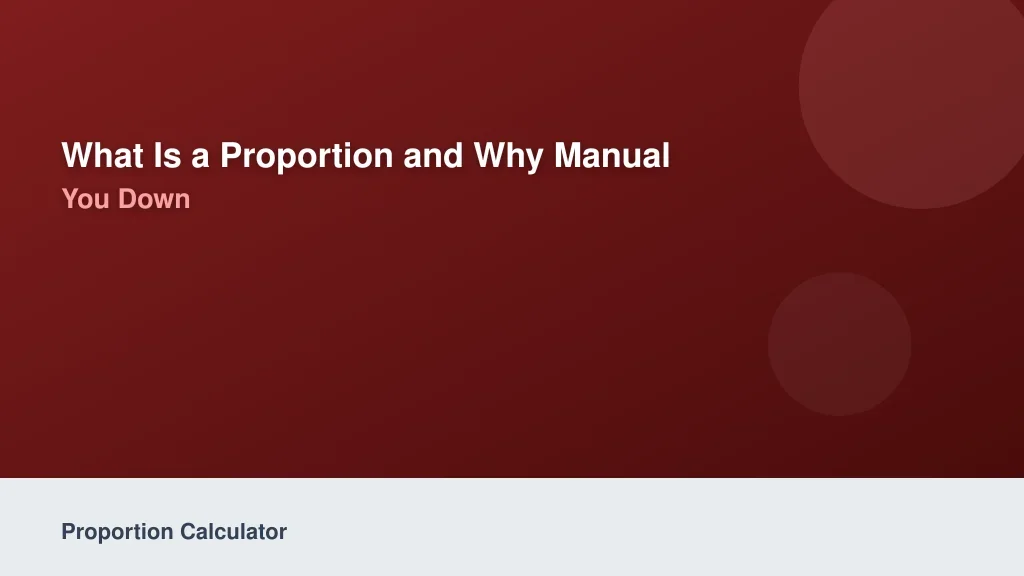 What Is a Proportion and Why Manual

You Down

Proportion Calculator